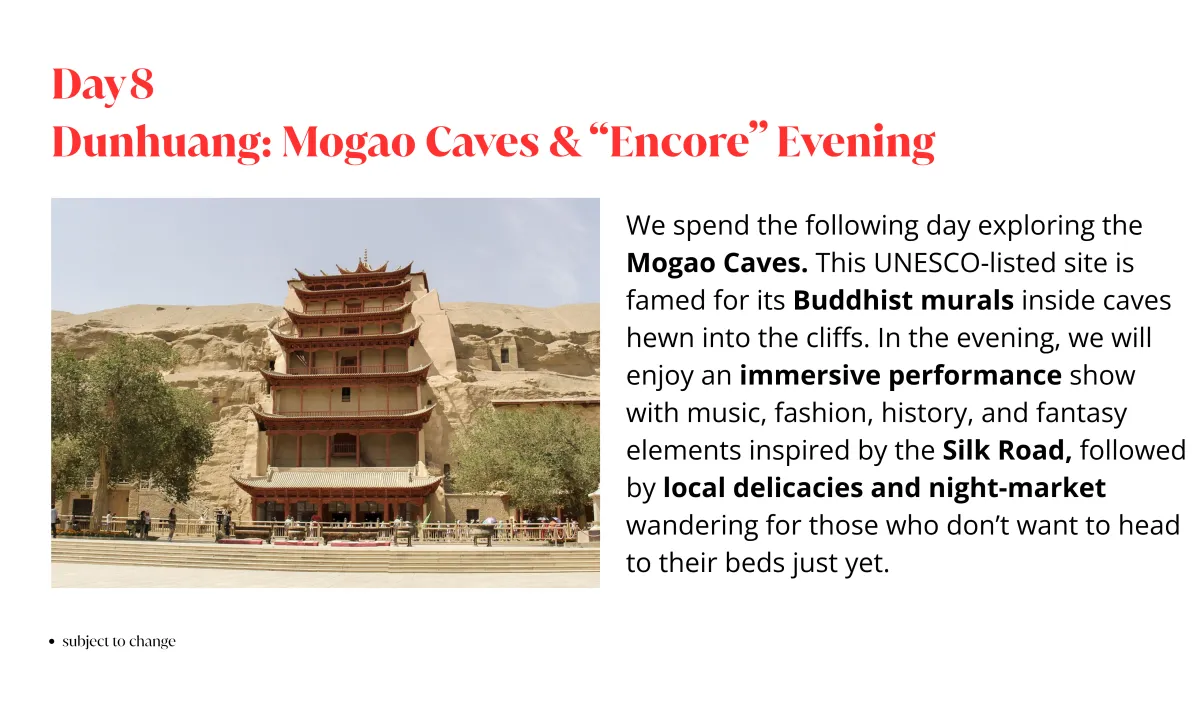 Day 8
Dunhuang: Mogao Caves & “Encore” Evening

We spend the following day exploring the Mogao Caves. This UNESCO-listed site is famed for its Buddhist murals inside caves hewn into the cliffs. In the evening, we will enjoy an immersive performance show with music, fashion, history, and fantasy elements inspired by the Silk Road, followed by local delicacies and night-market wandering for those who don’t want to head to their beds just yet.

• subject to change